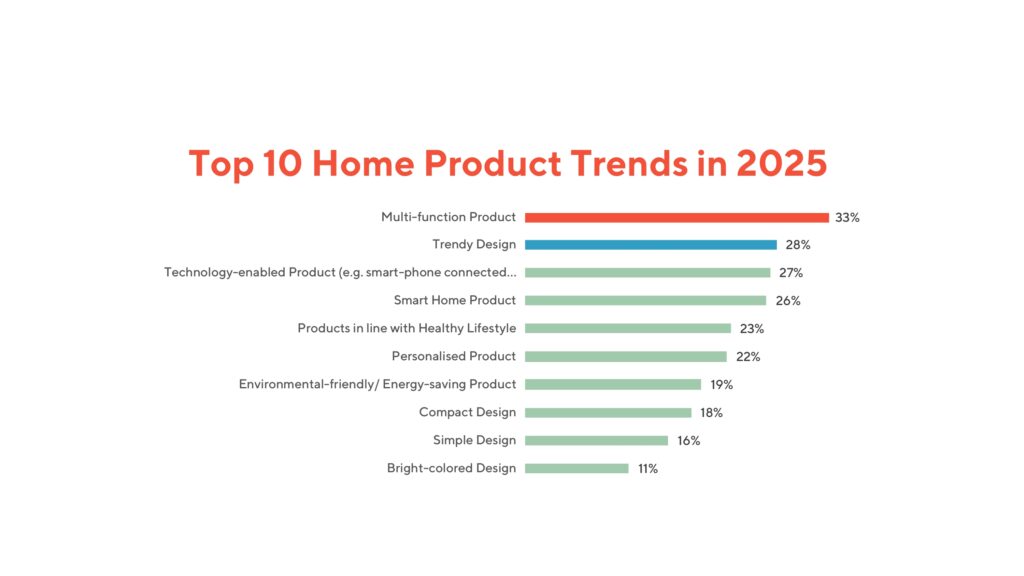 Top 10 Home Product Trends in 2025

Multi-function Product 33%
Trendy Design 28%
Technology-enabled Product (e.g. smart-phone connected... 27%
Smart Home Product 26%
Products in line with Healthy Lifestyle 23%
Personalised Product 22%
Environmental-friendly/ Energy-saving Product 19%
Compact Design 18%
Simple Design 16%
Bright-colored Design 11%